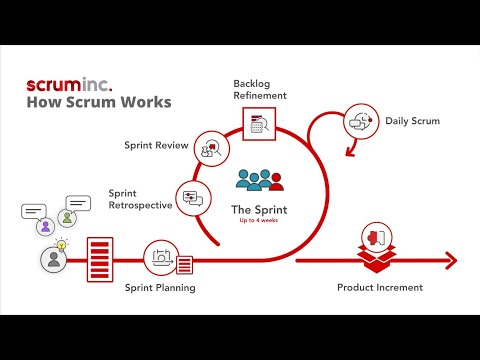 scruminc.
How Scrum Works

Backlog Refinement

Daily Scrum

Sprint Review

Sprint Retrospective

The Sprint
Up to 4 weeks

Sprint Planning

Product Increment